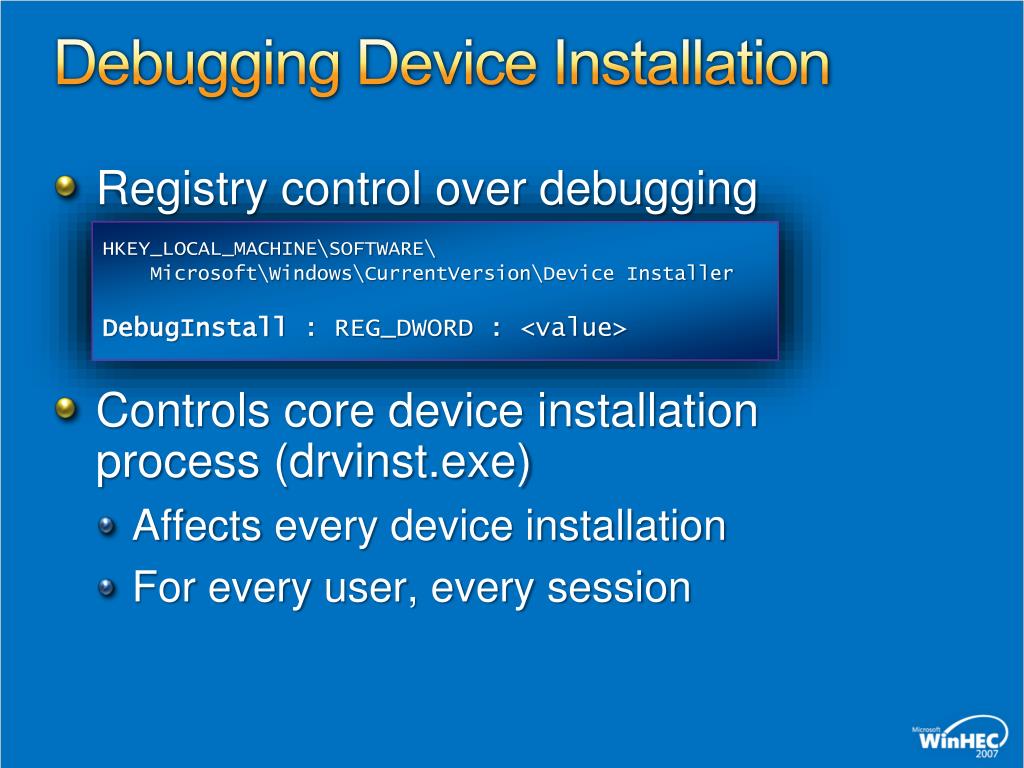 Debugging Device Installation

Registry control over debugging

HKEY_LOCAL_MACHINE\SOFTWARE\
Microsoft\Windows\CurrentVersion\Device Installer

DebugInstall : REG_DWORD : <value>

Controls core device installation process (drvinst.exe)

Affects every device installation

For every user, every session

Microsoft WinHEC 2007